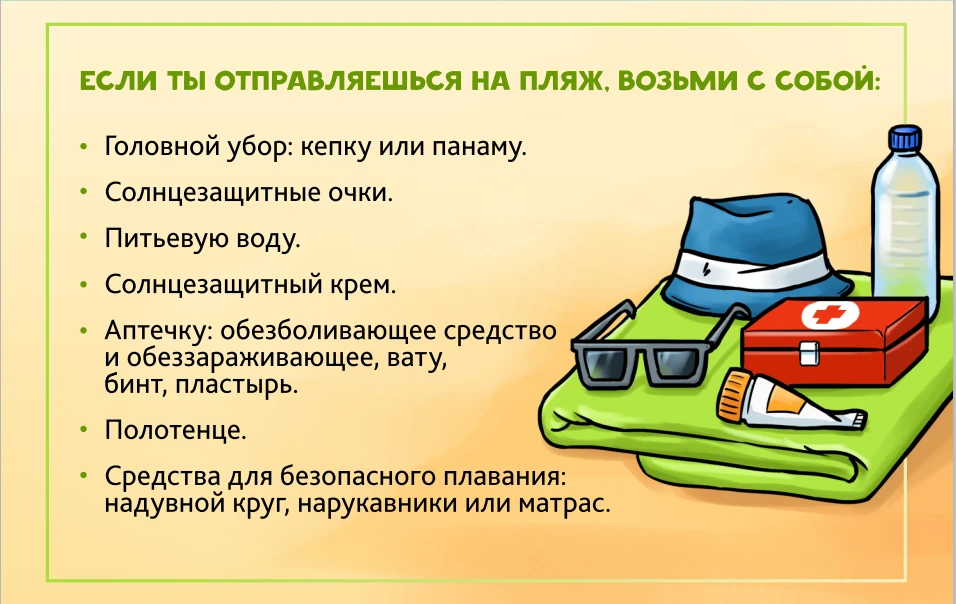 ЕСЛИ ТЫ ОТПРАВЛЯЕШЬСЯ НА ПЛЯЖ, ВОЗЬМИ С СОБОЙ:

• Головной убор: кепку или панаму.

• Солнцезащитные очки.

• Питьевую воду.

• Солнцезащитный крем.

• Аптечку: обезболивающее средство и обеззараживающее, вату, бинт, пластырь.

• Полотенце.

• Средства для безопасного плавания: надувной круг, нарукавники или матрас.